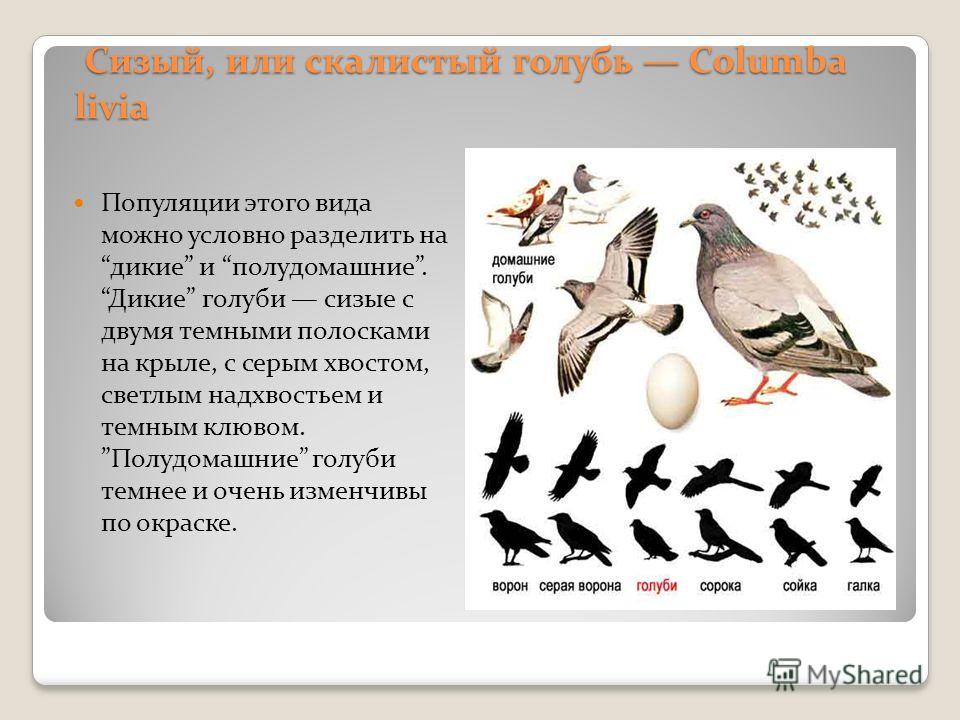 Сизый, или скалистый голубь — Columba livia

Популяции этого вида можно условно разделить на “дикие” и “полудомашние”. “Дикие” голуби — сизые с двумя темными полосками на крыле, с серым хвостом, светлым надхвостьем и темным клювом. ”Полудомашние” голуби темнее и очень изменчивы по окраске.

домашние голуби

ворон серая ворона голуби сорока сойка галка

MyShared